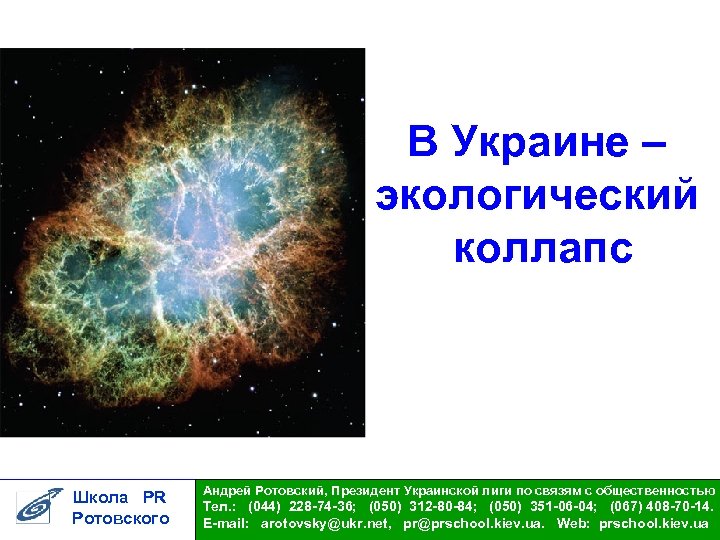 В Украине – экологический коллапс

Школа PR
Ротовского

Андрей Ротовский, Президент Украинской лиги по связям с общественностью
Тел.: (044) 228-74-36; (050) 312-80-84; (050) 351-06-04; (067) 408-70-14.
E-mail: arotovsky@ukr.net, pr@prschool.kiev.ua. Web: prschool.kiev.ua